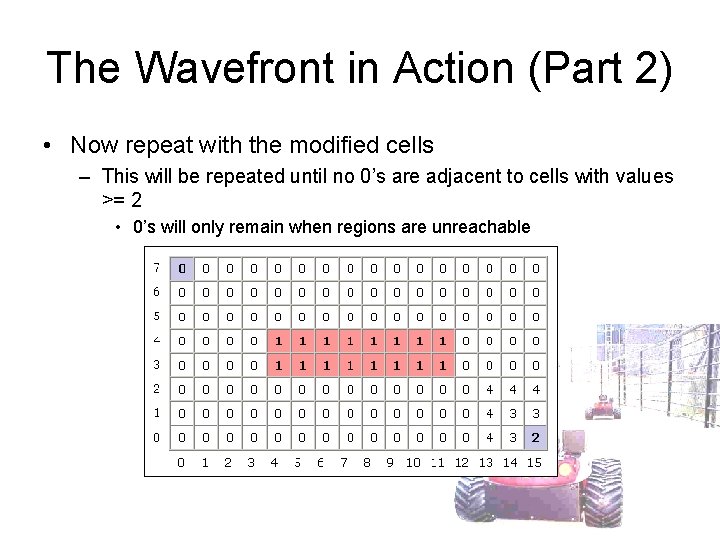 The Wavefront in Action (Part 2)

• Now repeat with the modified cells

– This will be repeated until no 0's are adjacent to cells with values >= 2

• 0's will only remain when regions are unreachable

| 7 | 0 | 0 | 0 | 0 | 0 | 0 | 0 | 0 | 0 | 0 | 0 | 0 | 0 | 0 | 0 | 0 |
|---|---|---|---|---|---|---|---|---|---|---|---|---|---|---|---|---|
| 6 | 0 | 0 | 0 | 0 | 0 | 0 | 0 | 0 | 0 | 0 | 0 | 0 | 0 | 0 | 0 | 0 |
| 5 | 0 | 0 | 0 | 0 | 0 | 0 | 0 | 0 | 0 | 0 | 0 | 0 | 0 | 0 | 0 | 0 |
| 4 | 0 | 0 | 0 | 0 | 1 | 1 | 1 | 1 | 1 | 1 | 1 | 1 | 0 | 0 | 0 | 0 |
| 3 | 0 | 0 | 0 | 0 | 1 | 1 | 1 | 1 | 1 | 1 | 1 | 1 | 0 | 0 | 0 | 0 |
| 2 | 0 | 0 | 0 | 0 | 0 | 0 | 0 | 0 | 0 | 0 | 0 | 0 | 0 | 4 | 4 | 4 |
| 1 | 0 | 0 | 0 | 0 | 0 | 0 | 0 | 0 | 0 | 0 | 0 | 0 | 0 | 4 | 3 | 3 |
| 0 | 0 | 0 | 0 | 0 | 0 | 0 | 0 | 0 | 0 | 0 | 0 | 0 | 0 | 4 | 3 | 2 |
| | 0 | 1 | 2 | 3 | 4 | 5 | 6 | 7 | 8 | 9 | 10 | 11 | 12 | 13 | 14 | 15 |